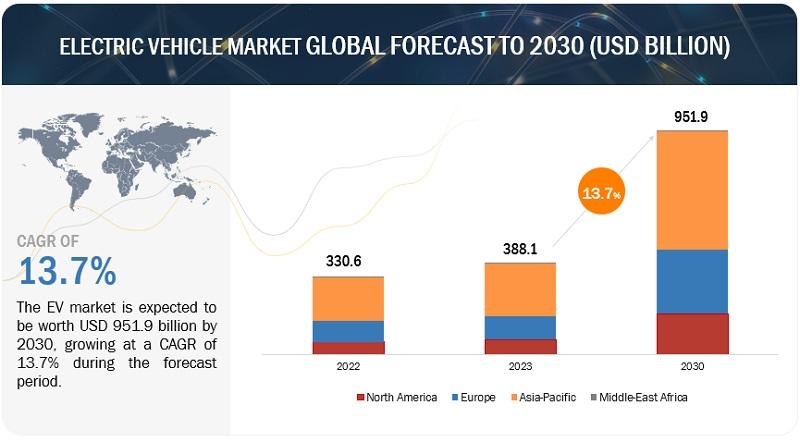 ELECTRIC VEHICLE MARKET GLOBAL FORECAST TO 2030 (USD BILLION)

CAGR OF
13.7%

The EV market is expected to be worth USD 951.9 billion by 2030, growing at a CAGR of 13.7% during the forecast period.

330.6
388.1
951.9
13.7%

2022
2023
2030

North America
Europe
Asia-Pacific
Middle-East Africa